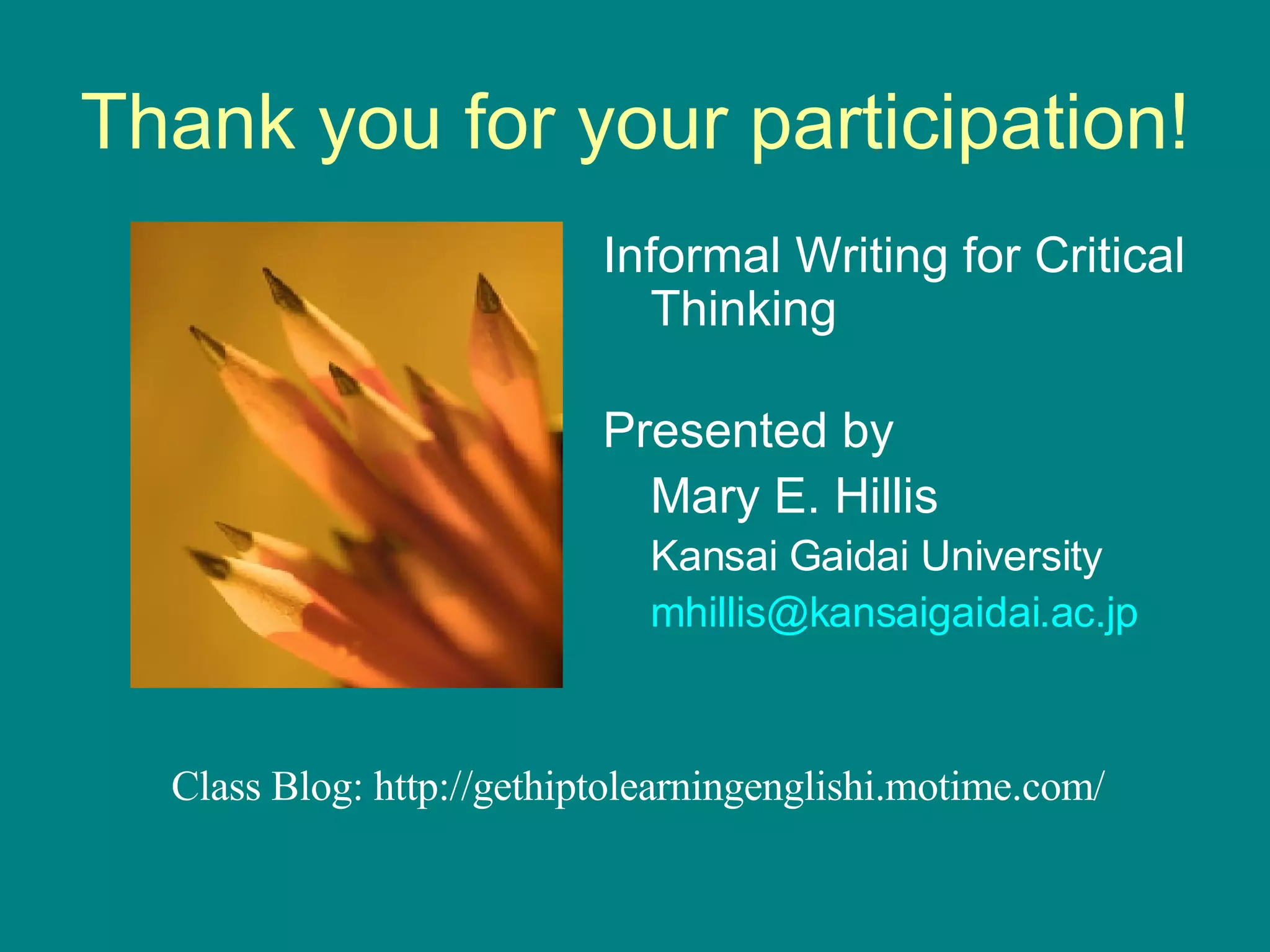 Thank you for your participation!

Informal Writing for Critical Thinking

Presented by

Mary E. Hillis

Kansai Gaidai University

mhillis@kansaigaidai.ac.jp

Class Blog: http://gethiptolearningenglishi.motime.com/